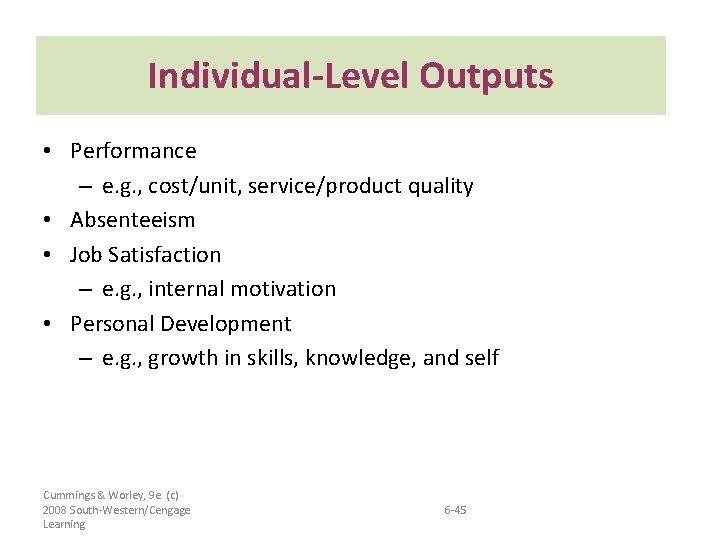 Individual-Level Outputs

• Performance
– e.g., cost/unit, service/product quality
• Absenteeism
• Job Satisfaction
– e.g., internal motivation
• Personal Development
– e.g., growth in skills, knowledge, and self

Cummings & Worley, 9e (c) 2008 South-Western/Cengage Learning

6-45